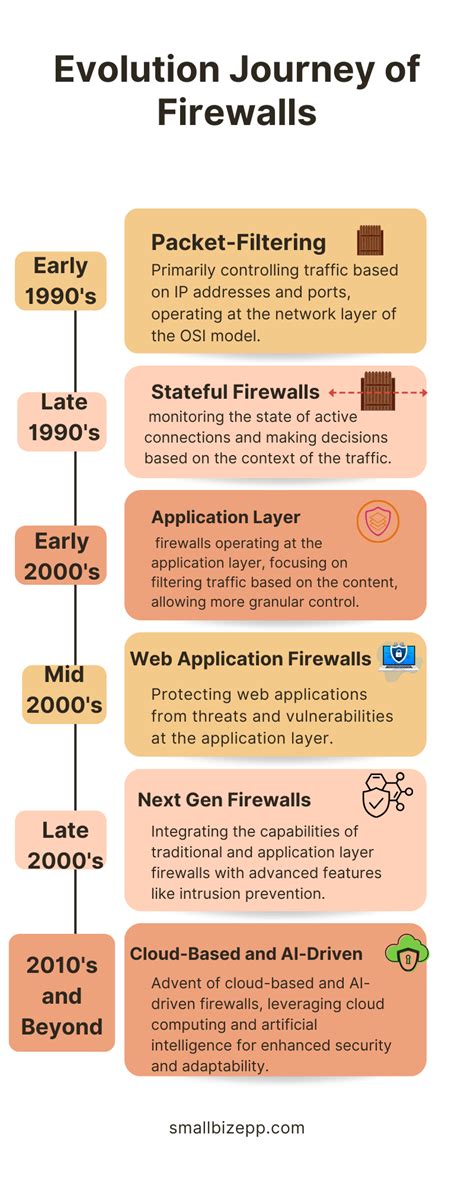 Evolution Journey of Firewalls

Early 1990's

Packet-Filtering

Primarily controlling traffic based on IP addresses and ports, operating at the network layer of the OSI model.

Late 1990's

Stateful Firewalls

monitoring the state of active connections and making decisions based on the context of the traffic.

Early 2000's

Application Layer

firewalls operating at the application layer, focusing on filtering traffic based on the content, allowing more granular control.

Mid 2000's

Web Application Firewalls

Protecting web applications from threats and vulnerabilities at the application layer.

Late 2000's

Next Gen Firewalls

Integrating the capabilities of traditional and application layer firewalls with advanced features like intrusion prevention.

2010's and Beyond

Cloud-Based and AI-Driven

Advent of cloud-based and AI-driven firewalls, leveraging cloud computing and artificial intelligence for enhanced security and adaptability.

smallbizepp.com